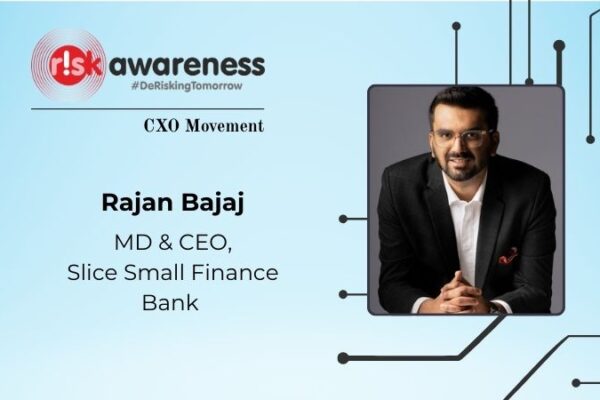 r!sk awareness
#DeRiskingTomorrow

CXO Movement

Rajan Bajaj

MD & CEO, Slice Small Finance Bank